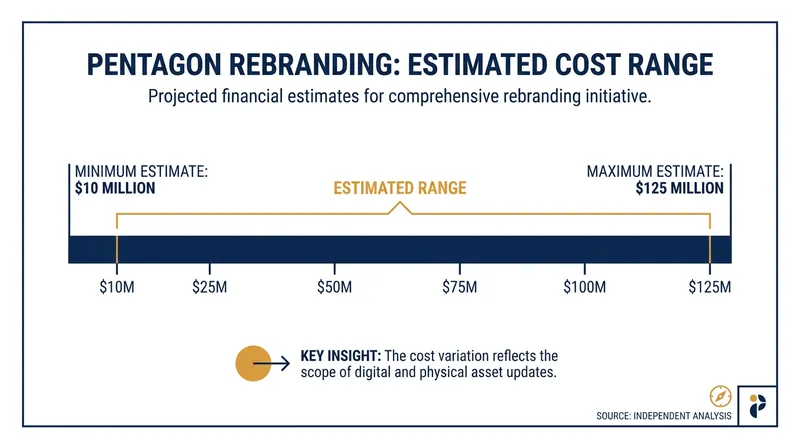 PENTAGON REBRANDING: ESTIMATED COST RANGE

Projected financial estimates for comprehensive rebranding initiative.

MINIMUM ESTIMATE:
$10 MILLION

ESTIMATED RANGE

MAXIMUM ESTIMATE:
$125 MILLION

$10M $25M $50M $75M $100M $125M

KEY INSIGHT: The cost variation reflects the scope of digital and physical asset updates.

SOURCE: INDEPENDENT ANALYSIS